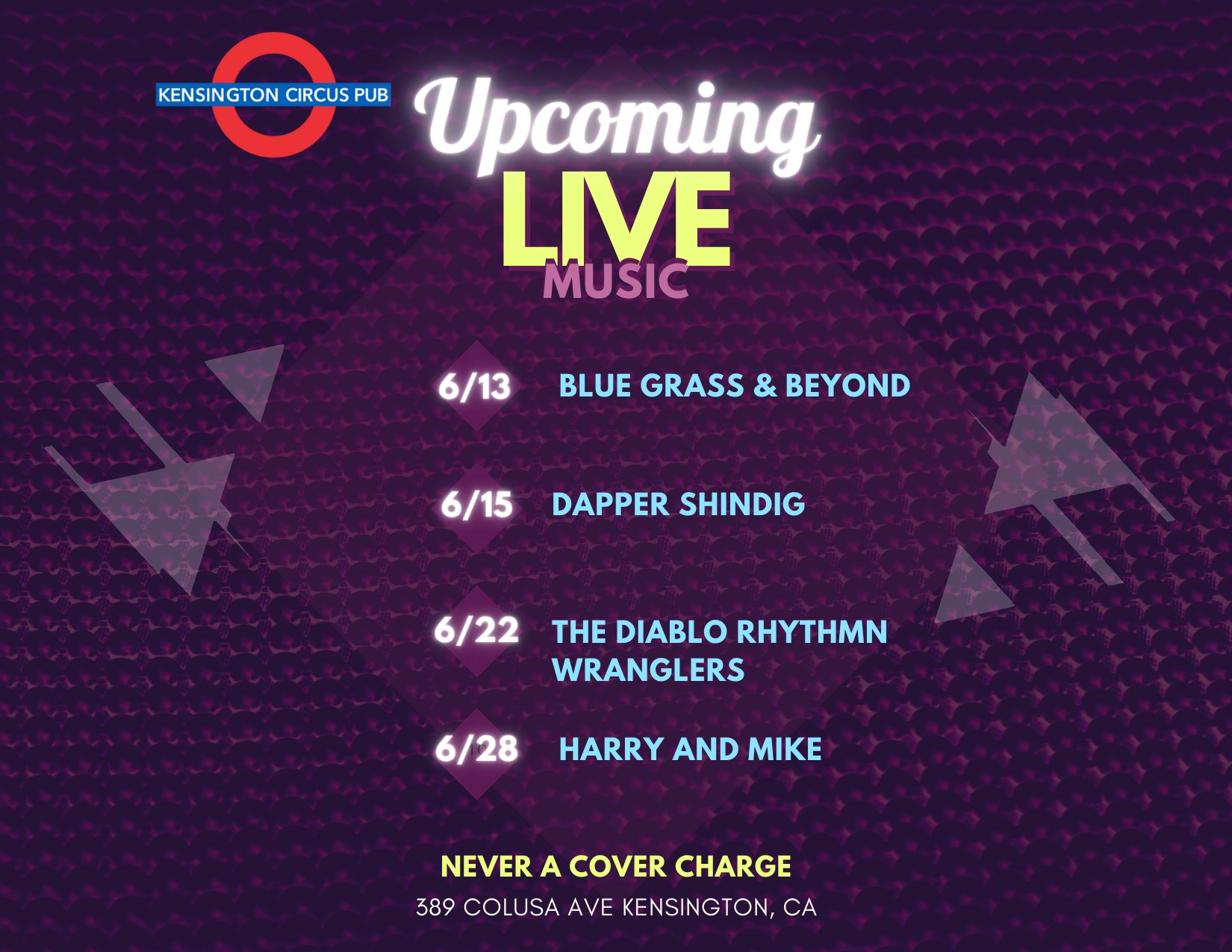 KENSINGTON CIRCUS PUB

Upcoming
LIVE
MUSIC

6/13 BLUE GRASS & BEYOND

6/15 DAPPER SHINDIG

6/22 THE DIABLO RHYTHMN WRANGLERS

6/28 HARRY AND MIKE

NEVER A COVER CHARGE
389 COLUSA AVE KENSINGTON, CA